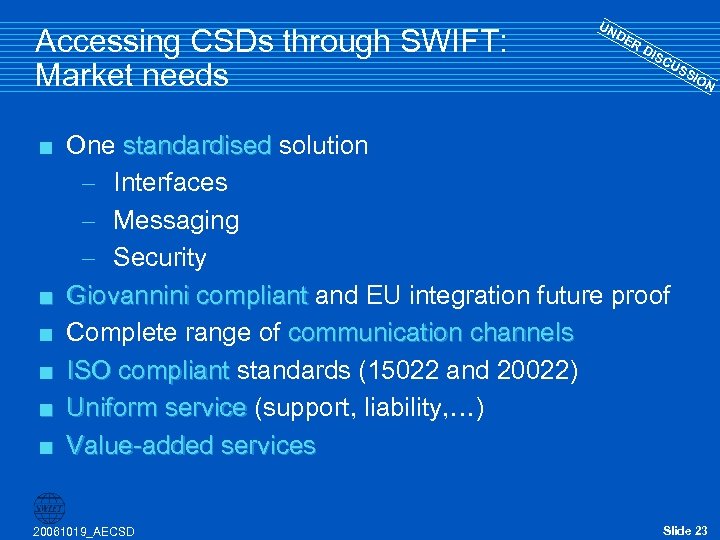 Accessing CSDs through SWIFT: Market needs

UNDER DISCUSSION

■ One standardised solution
– Interfaces
– Messaging
– Security
■ Giovannini compliant and EU integration future proof
■ Complete range of communication channels
■ ISO compliant standards (15022 and 20022)
■ Uniform service (support, liability,…)
■ Value-added services

SWIFT

20061019_AECSD

Slide 23